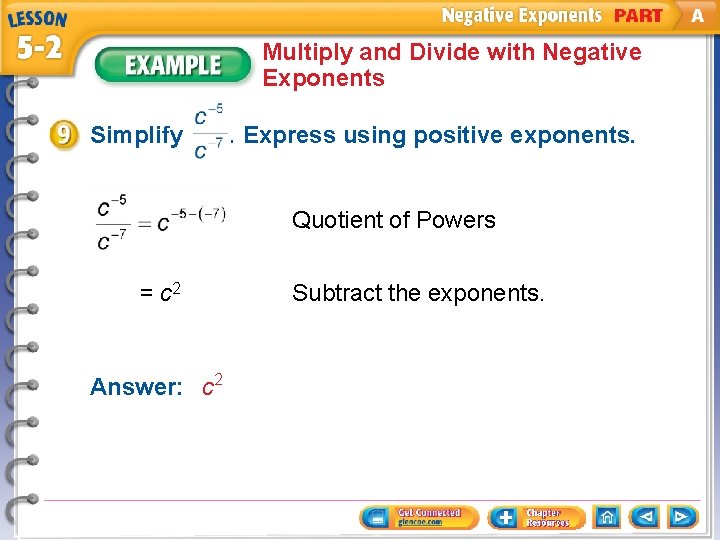 LESSON 5-2

Negative Exponents PART A

EXAMPLE

Multiply and Divide with Negative Exponents

9 Simplify $\frac{c^{-5}}{c^{-7}}$. Express using positive exponents.

$\frac{c^{-5}}{c^{-7}} = c^{-5-(-7)}$ Quotient of Powers

$= c^2$ Subtract the exponents.

Answer: $c^2$

Get Connected glencoe.com

Chapter Resources